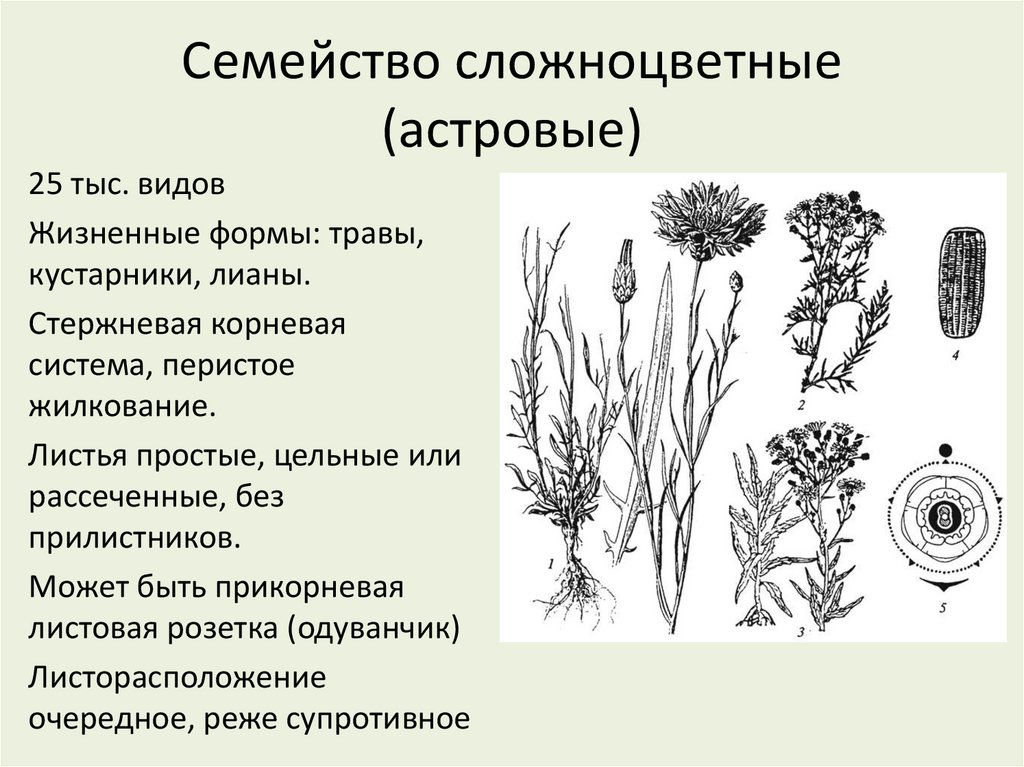 Семейство сложноцветные (астровые)

25 тыс. видов

Жизненные формы: травы, кустарники, лианы.

Стержневая корневая система, перистое жилкование.

Листья простые, цельные или рассеченные, без прилистников.

Может быть прикорневая листовая розетка (одуванчик)

Листорасположение очередное, реже супротивное

1

2

3

4

5